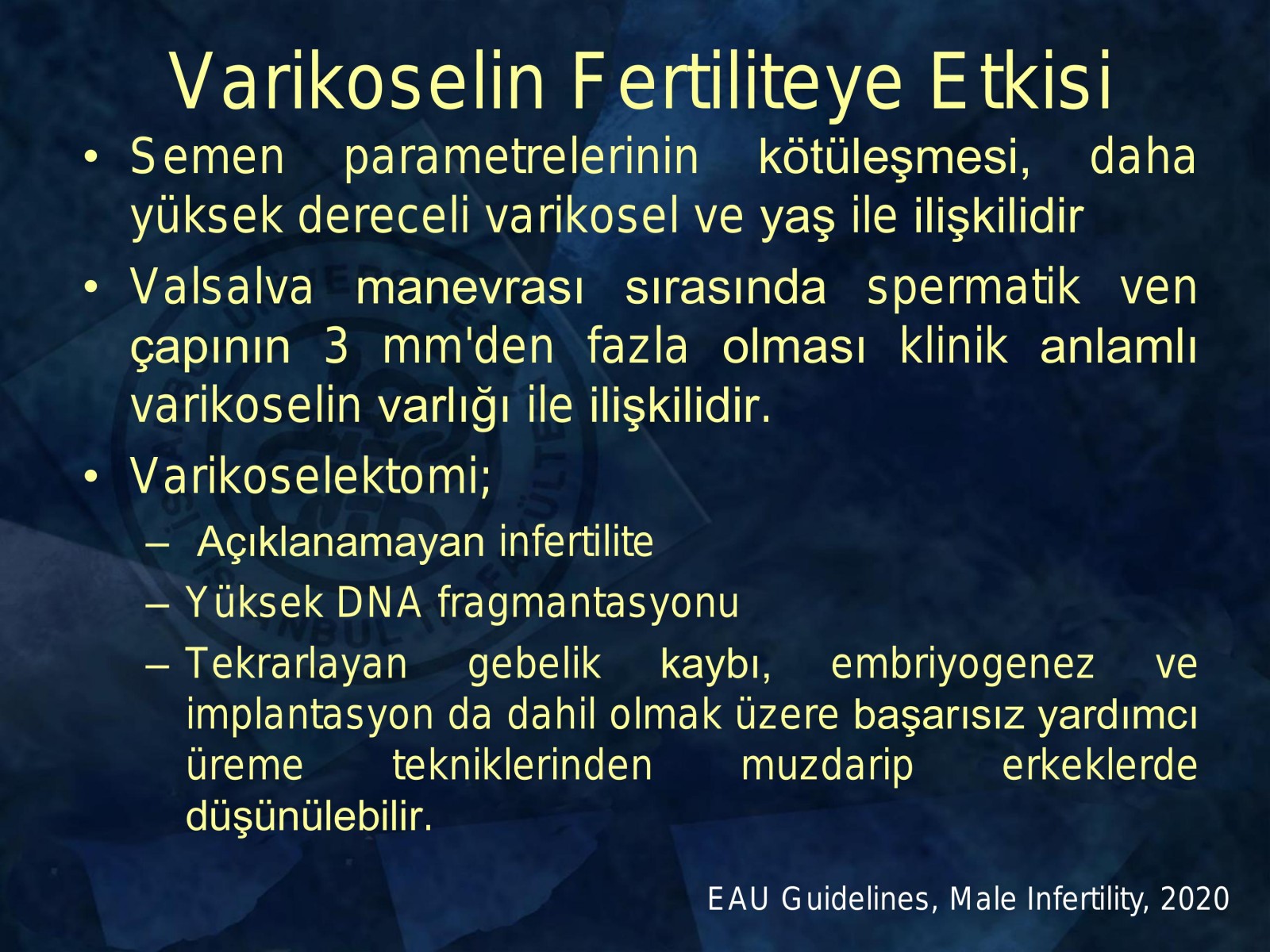 Varikoselin Fertiliteye Etkisi

• Semen parametrelerinin kötüleşmesi, daha yüksek dereceli varikosel ve yaş ile ilişkilidir

• Valsalva manevrası sırasında spermatik ven çapının 3 mm'den fazla olması klinik anlamlı varikoselin varlığı ile ilişkilidir.

• Varikoselektomi;

– Açıklanamayan infertilite

– Yüksek DNA fragmantasyonu

– Tekrarlayan gebelik kaybı, embriyogenez ve implantasyon da dahil olmak üzere başarısız yardımcı üreme tekniklerinden muzdarip erkeklerde düşünülebilir.

EAU Guidelines, Male Infertility, 2020